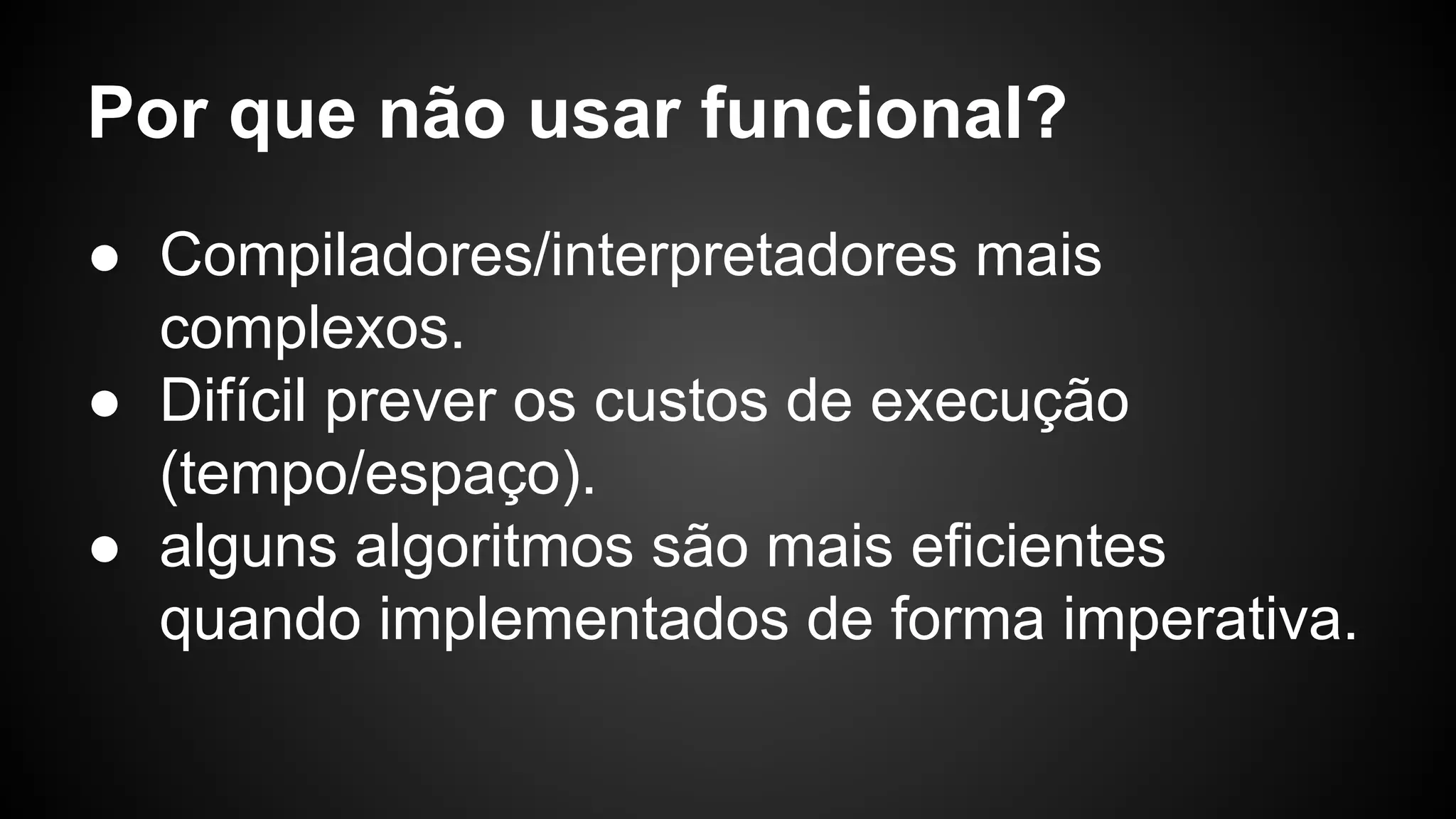 Por que não usar funcional?

● Compiladores/interpretadores mais complexos.
● Difícil prever os custos de execução (tempo/espaço).
● alguns algoritmos são mais eficientes quando implementados de forma imperativa.